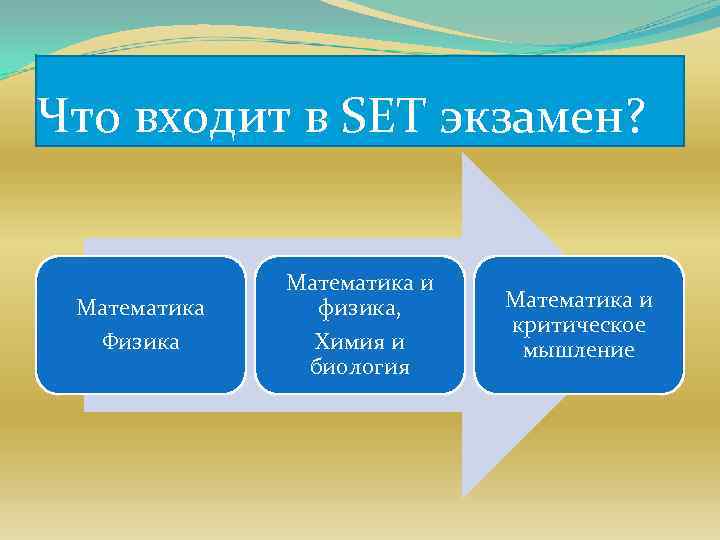 Что входит в SET экзамен?

Математика
Физика

Математика и физика,
Химия и биология

Математика и критическое мышление